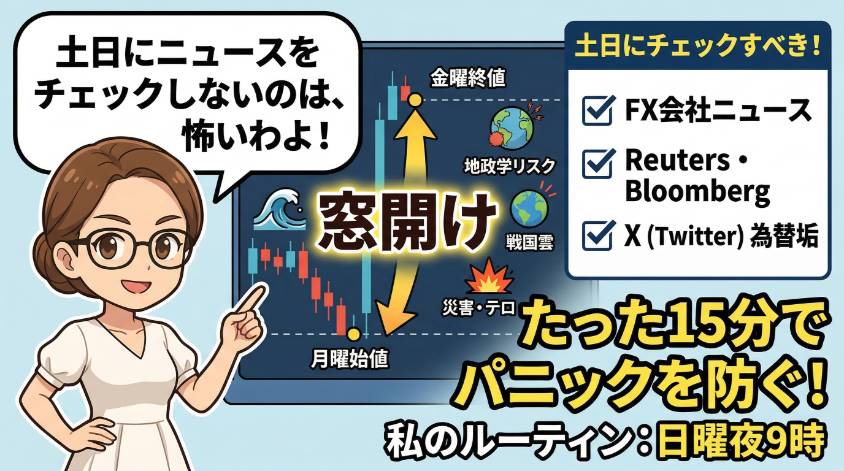 土日にニュースをチェックしないのは、怖いわよ！

金曜終値

地政学リスク

窓開け

戦国雲

災害・テロ

月曜始値

土日にチェックすべき！

FX会社ニュース

Reuters・Bloomberg

X (Twitter) 為替垢

たった15分でパニックを防ぐ！

私のルーティン：日曜夜9時